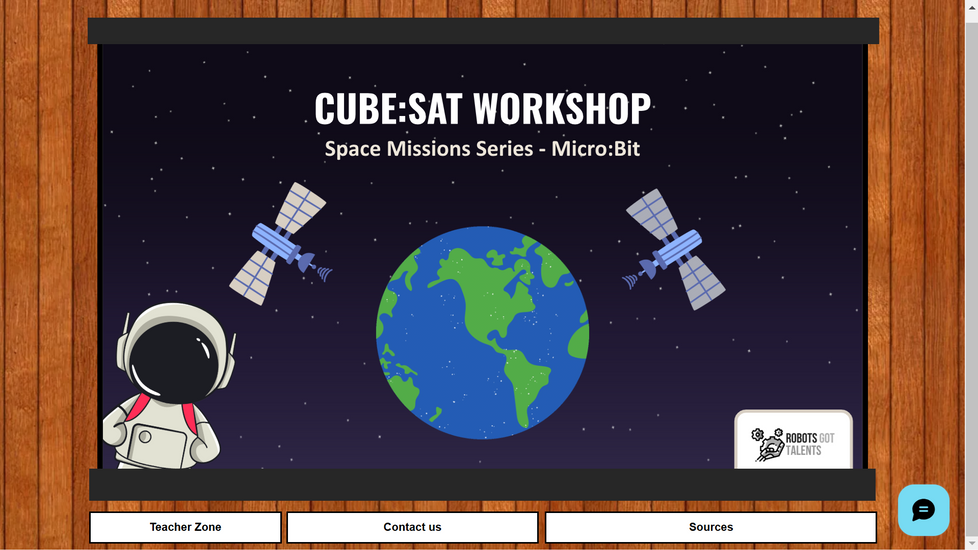 CUBE:SAT WORKSHOP

Space Missions Series - Micro:Bit

ROBOTS GOT TALENTS

Teacher Zone

Contact us

Sources